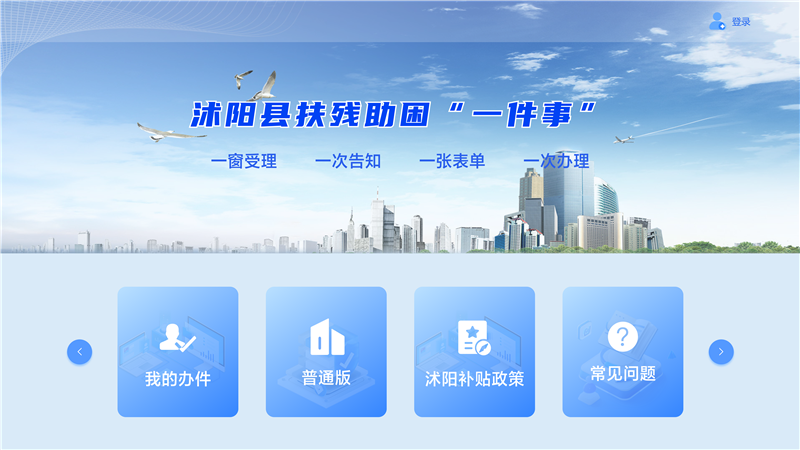 登录

沭阳县扶残助困“一件事”

一窗受理　一次告知　一张表单　一次办理

我的办件

普通版

沭阳补贴政策

常见问题